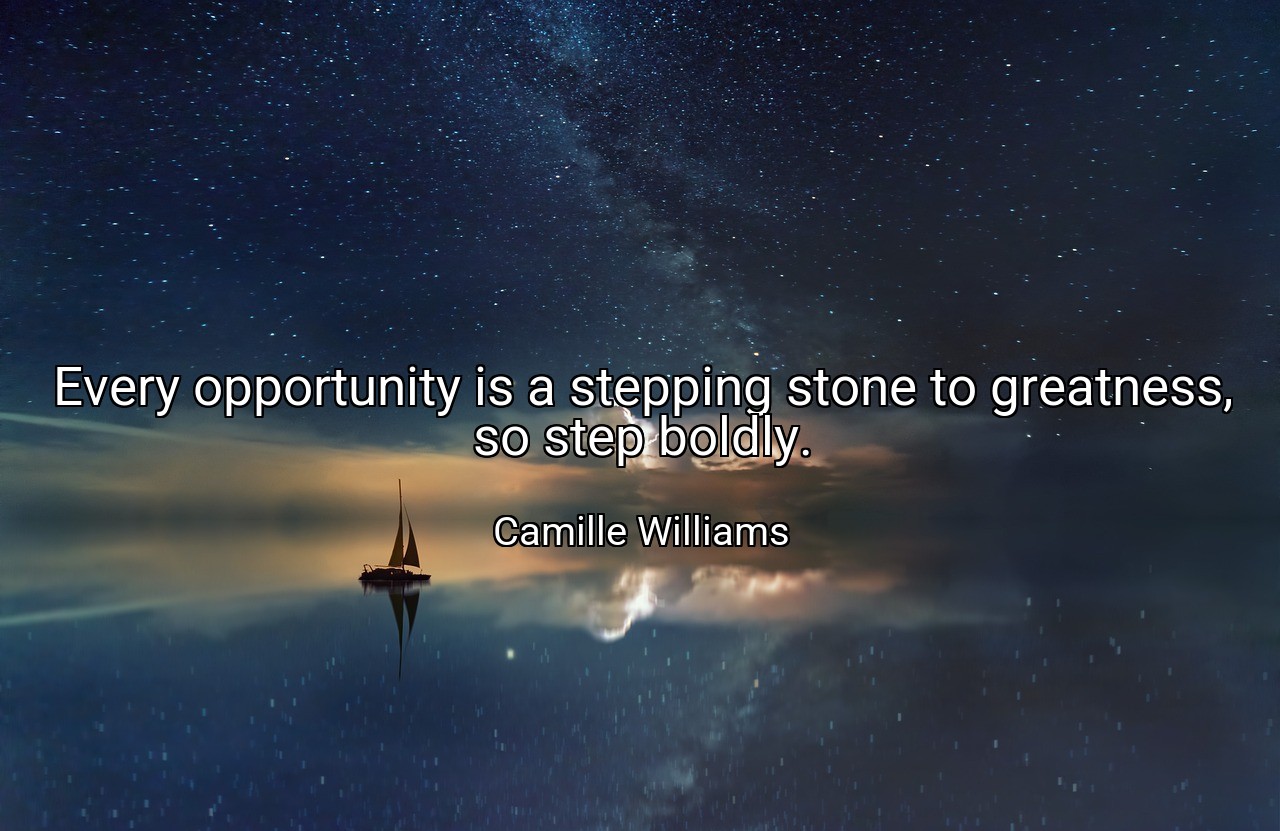 Every opportunity is a stepping stone to greatness, so step boldly.

Camille Williams